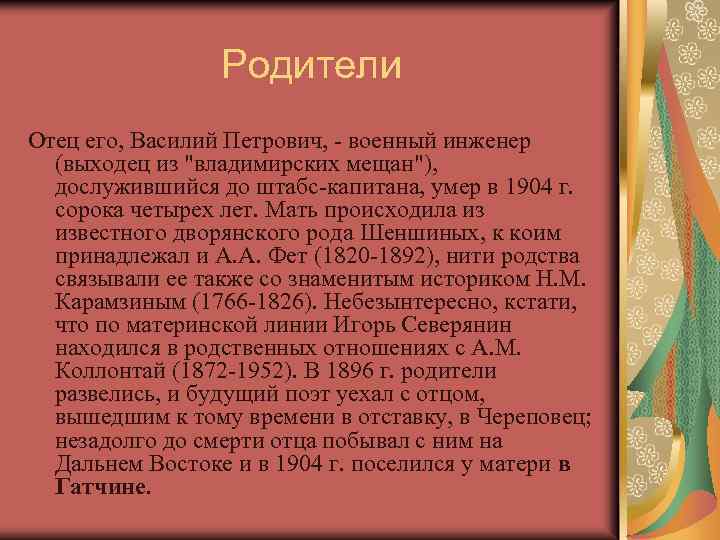 Родители

Отец его, Василий Петрович, - военный инженер (выходец из "владимирских мещан"), дослужившийся до штабс-капитана, умер в 1904 г. сорока четырех лет. Мать происходила из известного дворянского рода Шеншиных, к коим принадлежал и А.А. Фет (1820-1892), нити родства связывали ее также со знаменитым историком Н.М. Карамзиным (1766-1826). Небезынтересно, кстати, что по материнской линии Игорь Северянин находился в родственных отношениях с А.М. Коллонтай (1872-1952). В 1896 г. родители развелись, и будущий поэт уехал с отцом, вышедшим к тому времени в отставку, в Череповец; незадолго до смерти отца побывал с ним на Дальнем Востоке и в 1904 г. поселился у матери в Гатчине.